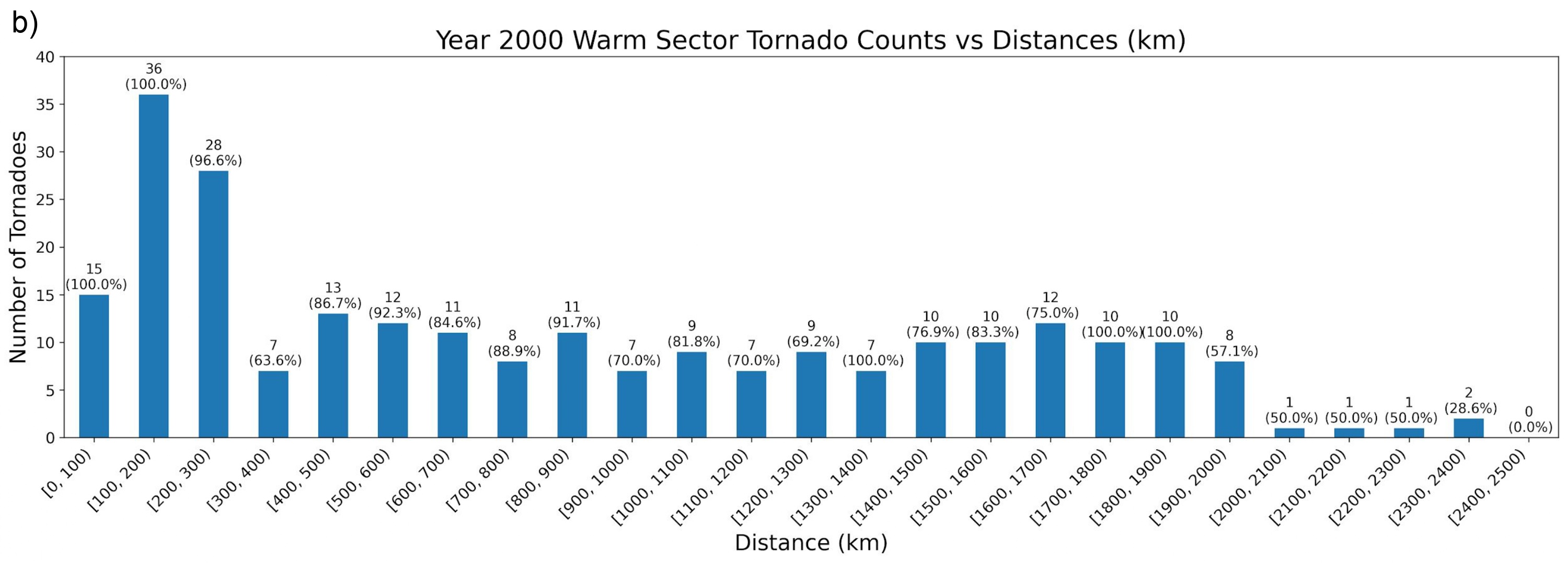 b)

Year 2000 Warm Sector Tornado Counts vs Distances (km)

Number of Tornadoes

40
35
30
25
20
15
10
5
0

15
(100.0%)
36
(100.0%)
28
(96.6%)
7
(63.6%)
13
(86.7%)
12
(92.3%)
11
(84.6%)
8
(88.9%)
11
(91.7%)
7
(70.0%)
9
(81.8%)
7
(70.0%)
9
(69.2%)
7
(100.0%)
10
(76.9%)
10
(83.3%)
12
(75.0%)
10
(100.0%)
10
(100.0%)
8
(57.1%)
1
(50.0%)
1
(50.0%)
1
(50.0%)
2
(28.6%)
0
(0.0%)

[0, 100)
[100, 200)
[200, 300)
[300, 400)
[400, 500)
[500, 600)
[600, 700)
[700, 800)
[800, 900)
[900, 1000)
[1000, 1100)
[1100, 1200)
[1200, 1300)
[1300, 1400)
[1400, 1500)
[1500, 1600)
[1600, 1700)
[1700, 1800)
[1800, 1900)
[1900, 2000)
[2000, 2100)
[2100, 2200)
[2200, 2300)
[2300, 2400)
[2400, 2500)

Distance (km)